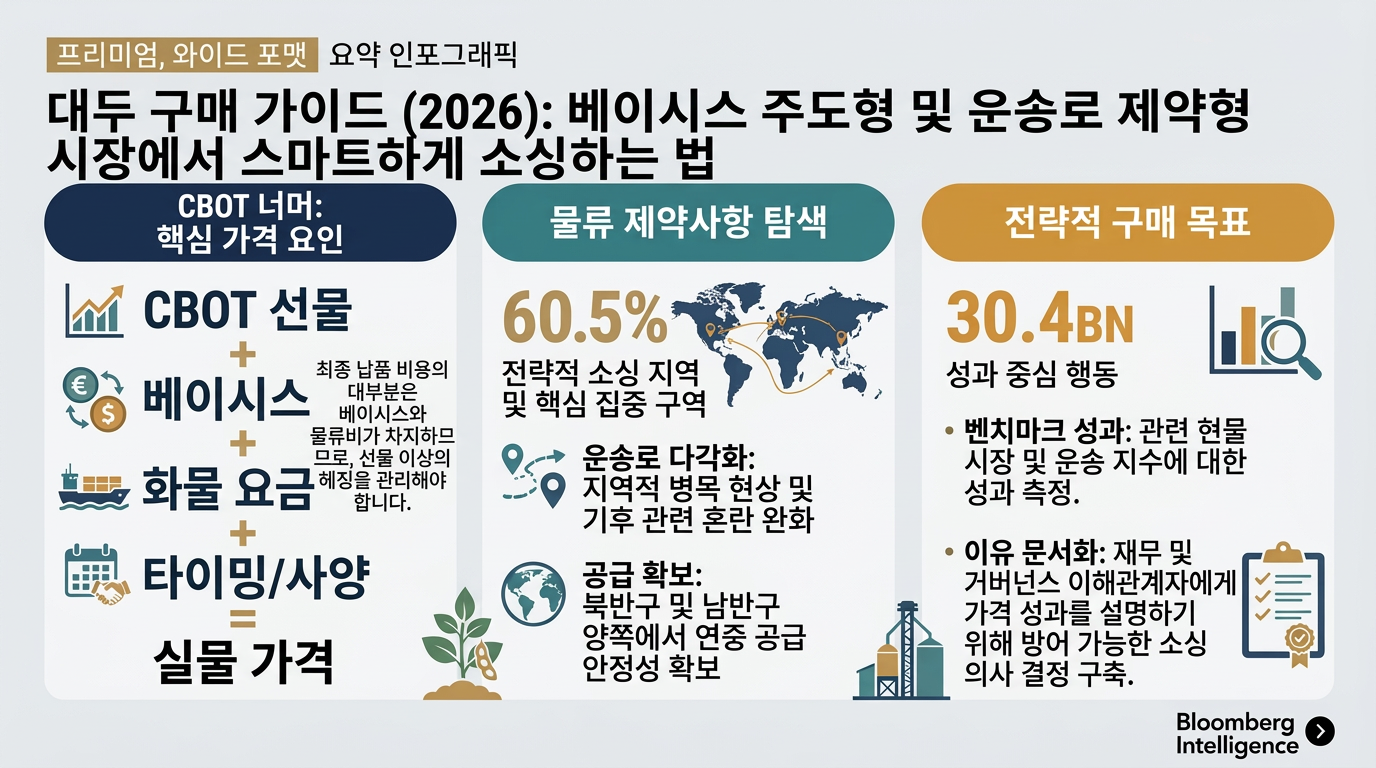 프리미엄, 와이드 포맷 요약 인포그래픽

대두 구매 가이드 (2026): 베이시스 주도형 및 운송로 제약형 시장에서 스마트하게 소싱하는 법

CBOT 너머: 핵심 가격 요인

CBOT 선물
+
베이시스
+
화물 요금
+
타이밍/사양
=
실물 가격

최종 납품 비용의 대부분은 베이시스와 물류비가 차지하므로, 선물 이상의 헤징을 관리해야 합니다.

물류 제약사항 탐색

60.5%
전략적 소싱 지역 및 핵심 집중 구역

운송로 다각화: 지역적 병목 현상 및 기후 관련 혼란 완화

공급 확보: 북반구 및 남반구 양쪽에서 연중 공급 안정성 확보

전략적 구매 목표

30.4BN
성과 중심 행동

• 벤치마크 성과: 관련 현물 시장 및 운송 지수에 대한 성과 측정.

• 이유 문서화: 재무 및 거버넌스 이해관계자에게 가격 성과를 설명하기 위해 방어 가능한 소싱 의사 결정 구축.

Bloomberg Intelligence